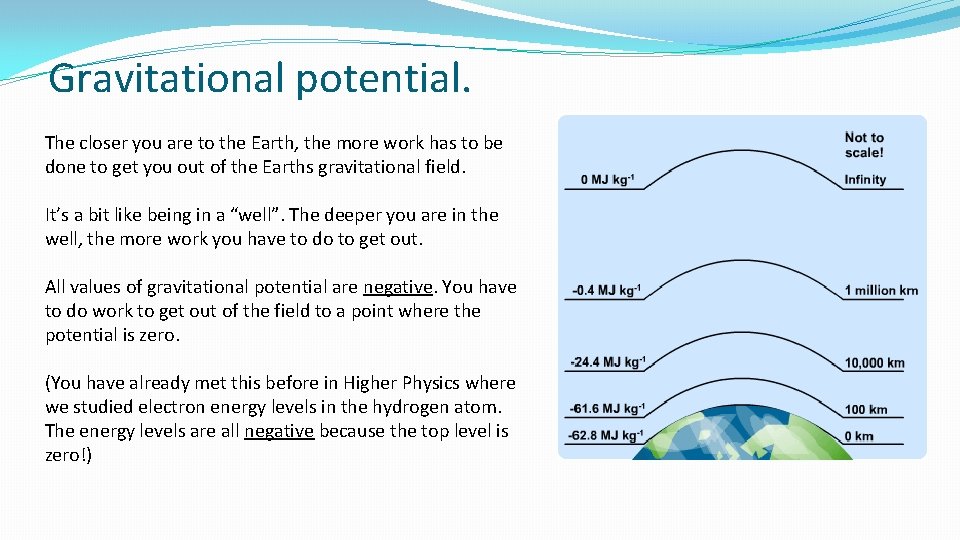 Gravitational potential.

The closer you are to the Earth, the more work has to be done to get you out of the Earths gravitational field.

It's a bit like being in a "well". The deeper you are in the well, the more work you have to do to get out.

All values of gravitational potential are negative. You have to do work to get out of the field to a point where the potential is zero.

(You have already met this before in Higher Physics where we studied electron energy levels in the hydrogen atom. The energy levels are all negative because the top level is zero!)

Not to scale!

0 MJ kg$^{-1}$

Infinity

-0.4 MJ kg$^{-1}$

1 million km

-24.4 MJ kg$^{-1}$

10,000 km

-61.6 MJ kg$^{-1}$

100 km

-62.8 MJ kg$^{-1}$

0 km